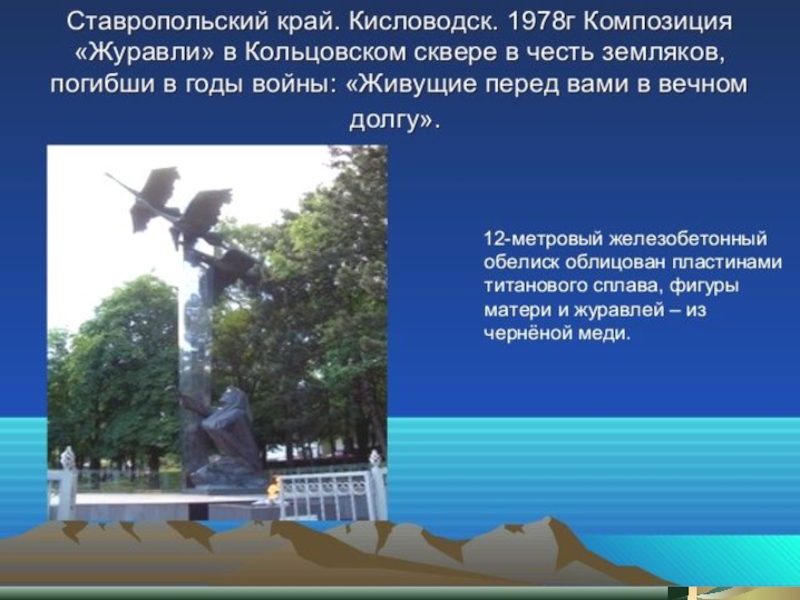 Ставропольский край. Кисловодск. 1978г Композиция «Журавли» в Кольцовском сквере в честь земляков, погибши в годы войны: «Живущие перед вами в вечном долгу».

12-метровый железобетонный обелиск облицован пластинами титанового сплава, фигуры матери и журавлей – из чернёной меди.